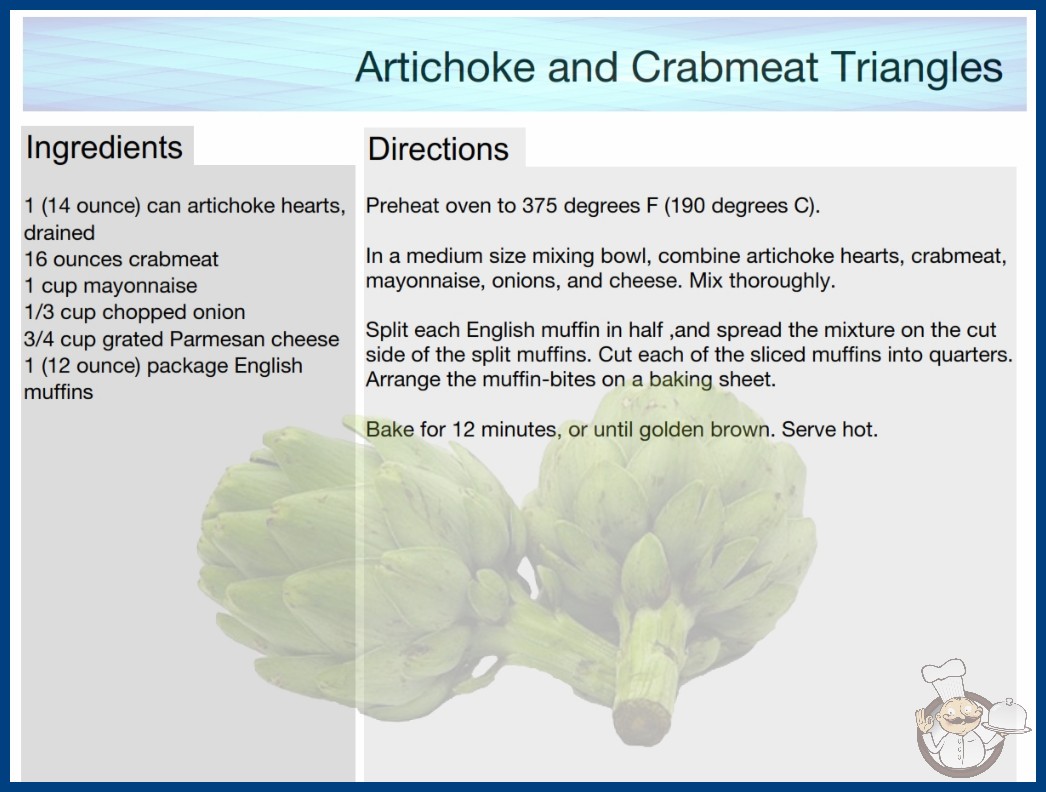 Artichoke and Crabmeat Triangles

Ingredients

1 (14 ounce) can artichoke hearts, drained
16 ounces crabmeat
1 cup mayonnaise
1/3 cup chopped onion
3/4 cup grated Parmesan cheese
1 (12 ounce) package English muffins

Directions

Preheat oven to 375 degrees F (190 degrees C).

In a medium size mixing bowl, combine artichoke hearts, crabmeat, mayonnaise, onions, and cheese. Mix thoroughly.

Split each English muffin in half ,and spread the mixture on the cut side of the split muffins. Cut each of the sliced muffins into quarters. Arrange the muffin-bites on a baking sheet.

Bake for 12 minutes, or until golden brown. Serve hot.